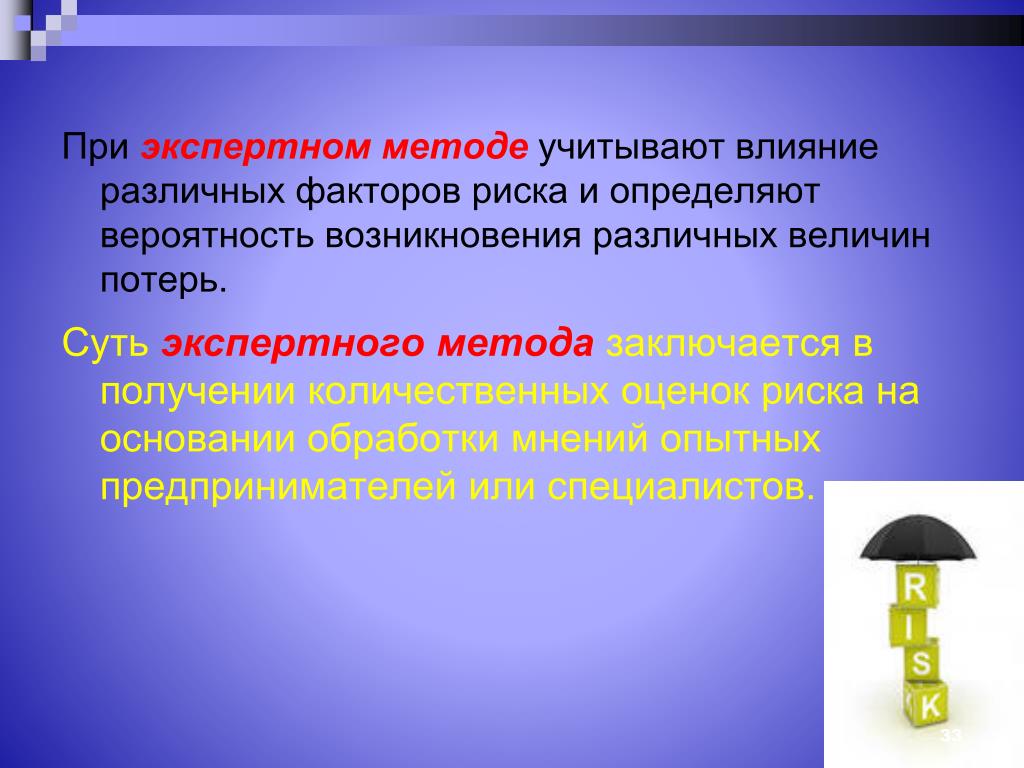 При экспертном методе учитывают влияние различных факторов риска и определяют вероятность возникновения различных величин потерь.

Суть экспертного метода заключается в получении количественных оценок риска на основании обработки мнений опытных предпринимателей или специалистов.

R
I
S
K

33